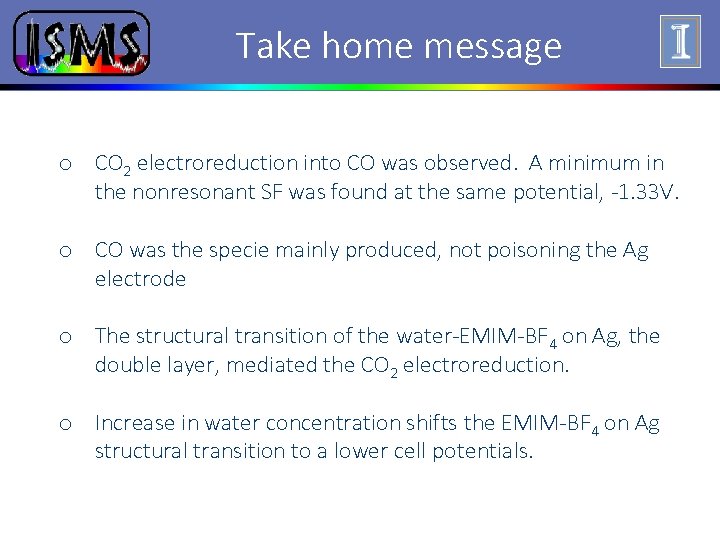 ISMS

Take home message

I

o $CO_2$ electroreduction into CO was observed. A minimum in the nonresonant SF was found at the same potential, -1.33V.

o CO was the specie mainly produced, not poisoning the Ag electrode

o The structural transition of the water-EMIM-$BF_4$ on Ag, the double layer, mediated the $CO_2$ electroreduction.

o Increase in water concentration shifts the EMIM-$BF_4$ on Ag structural transition to a lower cell potentials.